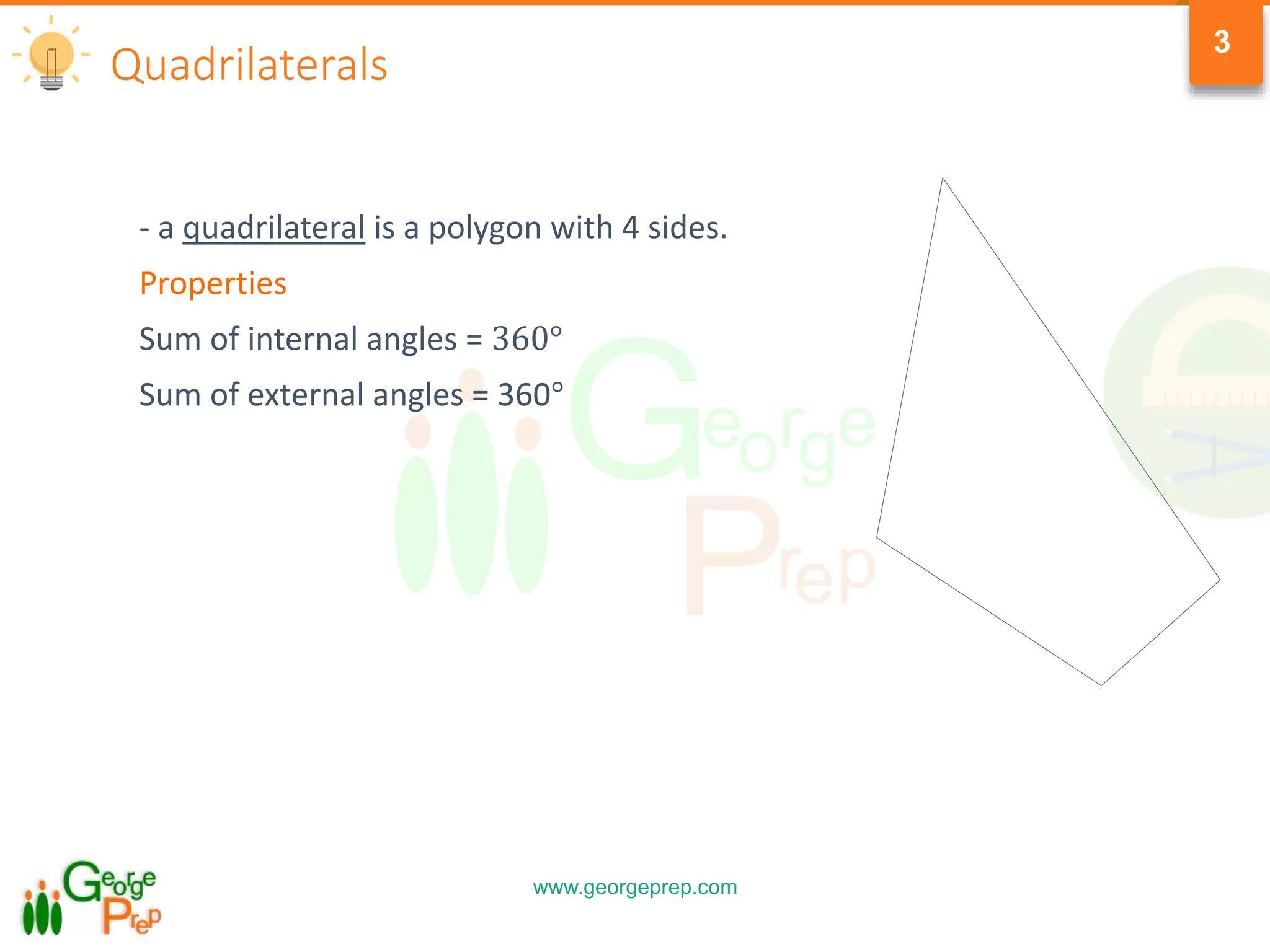 Quadrilaterals

3

- a quadrilateral is a polygon with 4 sides.

Properties

Sum of internal angles = $360°$

Sum of external angles = $360°$

George Prep

George Prep

www.georgeprep.com